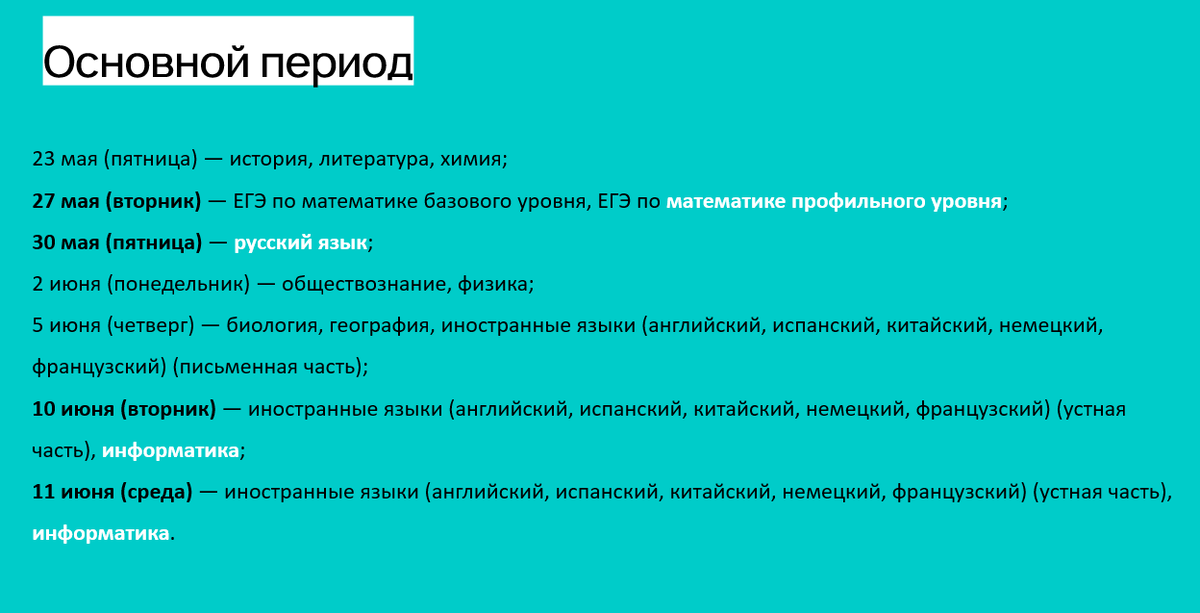 Основной период

23 мая (пятница) — история, литература, химия;

27 мая (вторник) — ЕГЭ по математике базового уровня, ЕГЭ по математике профильного уровня;

30 мая (пятница) — русский язык;

2 июня (понедельник) — обществознание, физика;

5 июня (четверг) — биология, география, иностранные языки (английский, испанский, китайский, немецкий, французский) (письменная часть);

10 июня (вторник) — иностранные языки (английский, испанский, китайский, немецкий, французский) (устная часть), информатика;

11 июня (среда) — иностранные языки (английский, испанский, китайский, немецкий, французский) (устная часть), информатика.